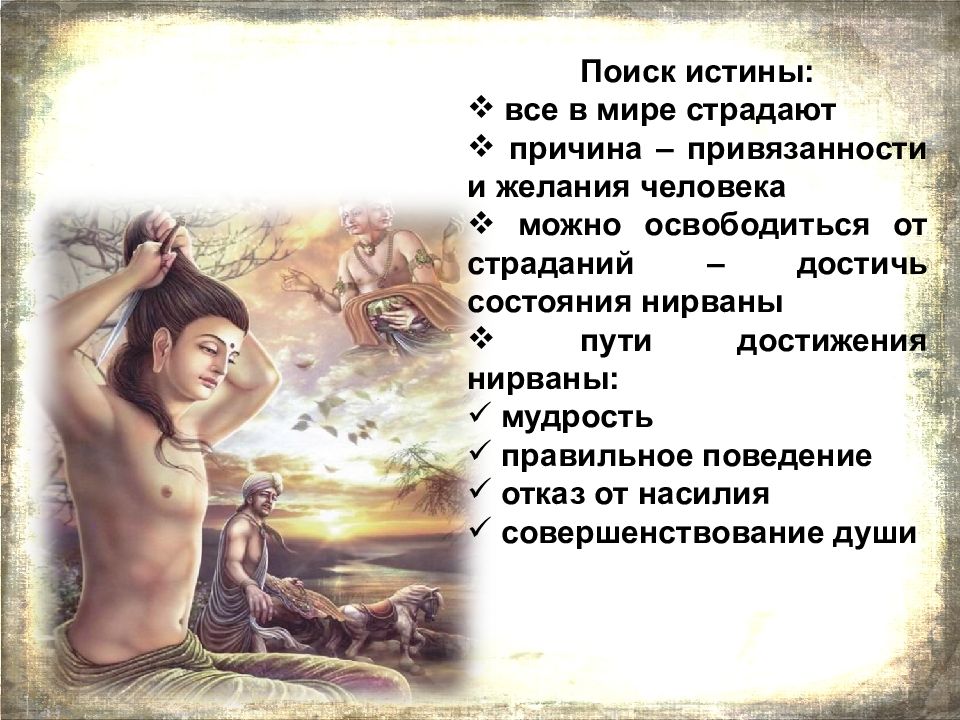 Поиск истины:
❖ все в мире страдают
❖ причина – привязанности и желания человека
❖ можно освободиться от страданий – достичь состояния нирваны
❖ пути достижения нирваны:
✓ мудрость
✓ правильное поведение
✓ отказ от насилия
✓ совершенствование души